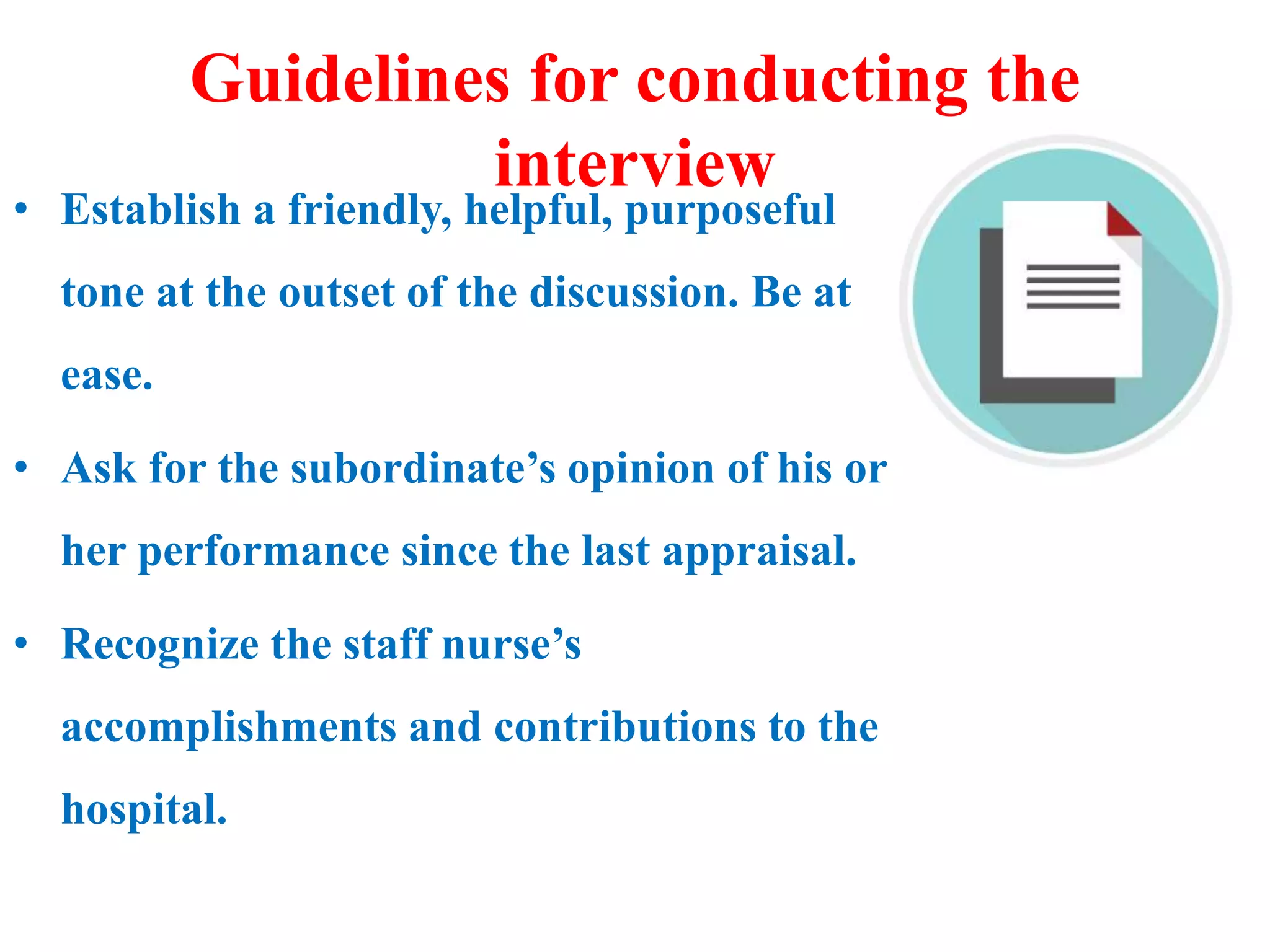 Guidelines for conducting the interview

• Establish a friendly, helpful, purposeful tone at the outset of the discussion. Be at ease.

• Ask for the subordinate’s opinion of his or her performance since the last appraisal.

• Recognize the staff nurse’s accomplishments and contributions to the hospital.